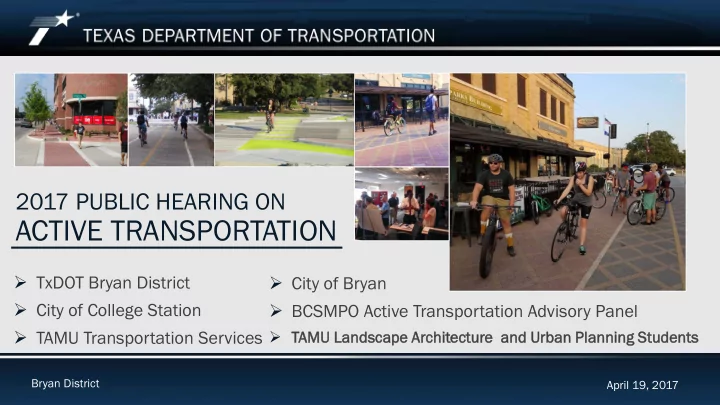 TEXAS DEPARTMENT OF TRANSPORTATION

2017 PUBLIC HEARING ON
ACTIVE TRANSPORTATION

➢ TxDOT Bryan District
➢ City of College Station
➢ TAMU Transportation Services

➢ City of Bryan
➢ BCSMPO Active Transportation Advisory Panel
➢ TAMU Landscape Architecture and Urban Planning Students

Bryan District

April 19, 2017